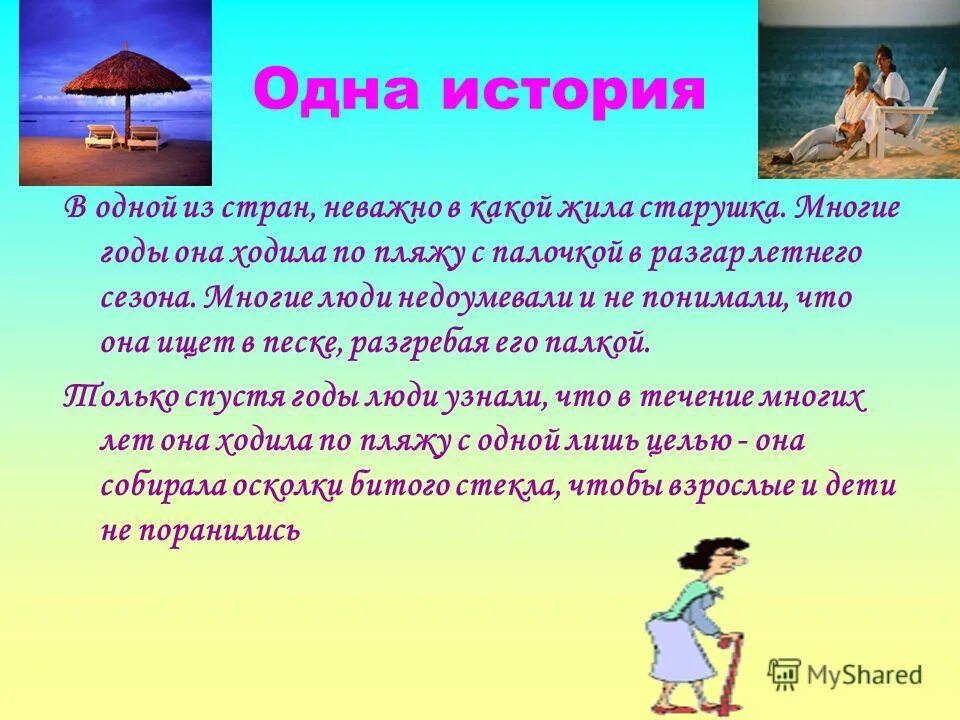 Одна история

В одной из стран, неважно в какой жила старушка. Многие годы она ходила по пляжу с палочкой в разгар летнего сезона. Многие люди недоумевали и не понимали, что она ищет в песке, разгребая его палкой.

Только спустя годы люди узнали, что в течение многих лет она ходила по пляжу с одной лишь целью - она собирала осколки битого стекла, чтобы взрослые и дети не поранились

MyShared